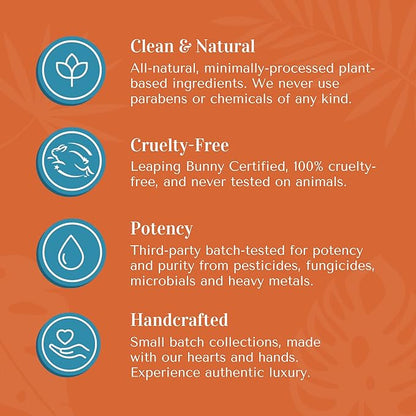 Clean & Natural
All-natural, minimally-processed plant-based ingredients. We never use parabens or chemicals of any kind.

Cruelty-Free
Leaping Bunny Certified, 100% cruelty-free, and never tested on animals.

Potency
Third-party batch-tested for potency and purity from pesticides, fungicides, microbials and heavy metals.

Handcrafted
Small batch collections, made with our hearts and hands. Experience authentic luxury.